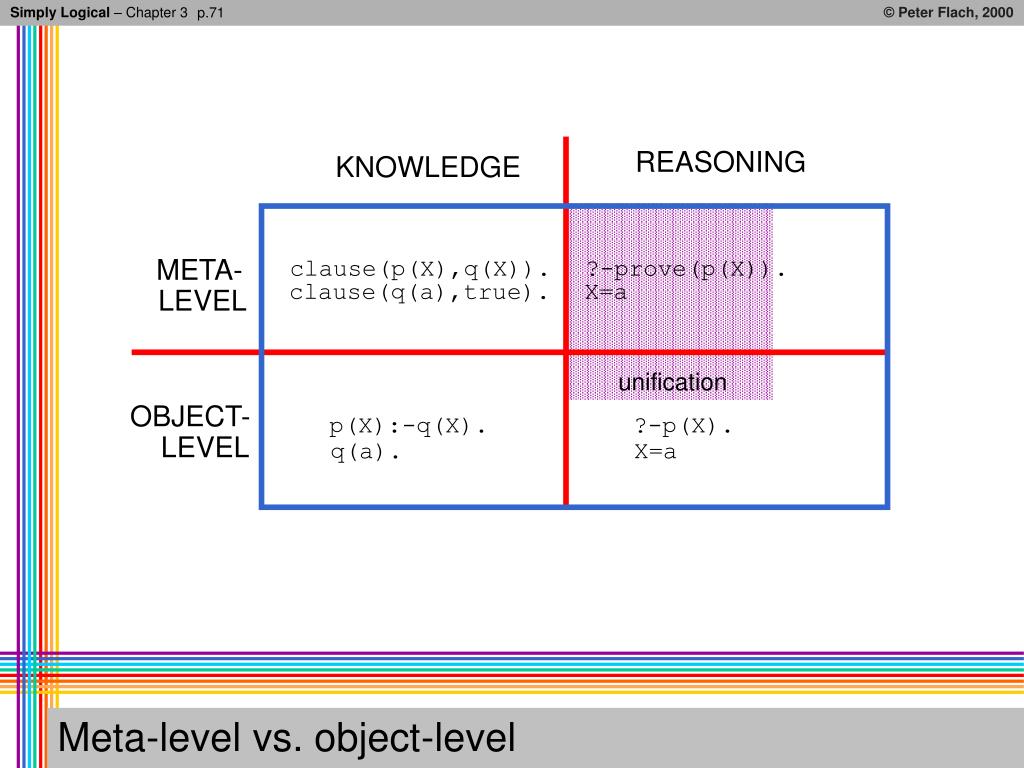 Simply Logical – Chapter 3 p.71

© Peter Flach, 2000

KNOWLEDGE

REASONING

META-LEVEL

clause(p(X),q(X)).
clause(q(a),true).

?-prove(p(X)).
X=a

unification

OBJECT-LEVEL

p(X):-q(X).
q(a).

?-p(X).
X=a

Meta-level vs. object-level